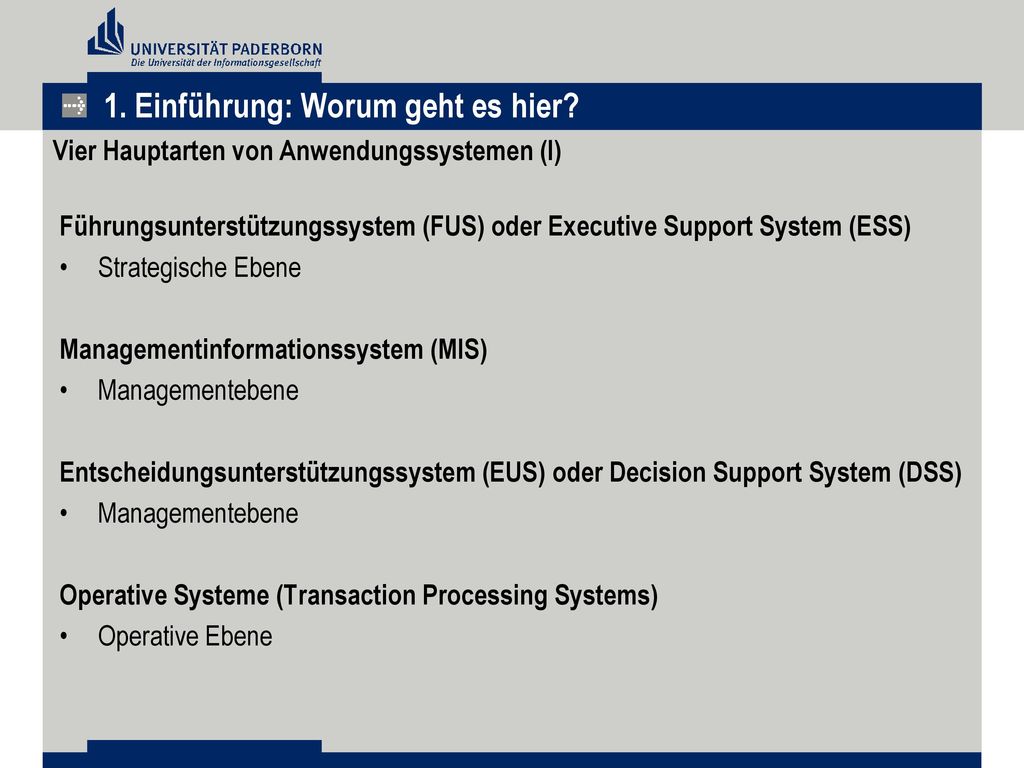 UNIVERSITÄT PADERBORN
Die Universität der Informationsgesellschaft

1. Einführung: Worum geht es hier?

Vier Hauptarten von Anwendungssystemen (I)

Führungsunterstützungssystem (FUS) oder Executive Support System (ESS)
• Strategische Ebene

Managementinformationssystem (MIS)
• Managementebene

Entscheidungsunterstützungssystem (EUS) oder Decision Support System (DSS)
• Managementebene

Operative Systeme (Transaction Processing Systems)
• Operative Ebene